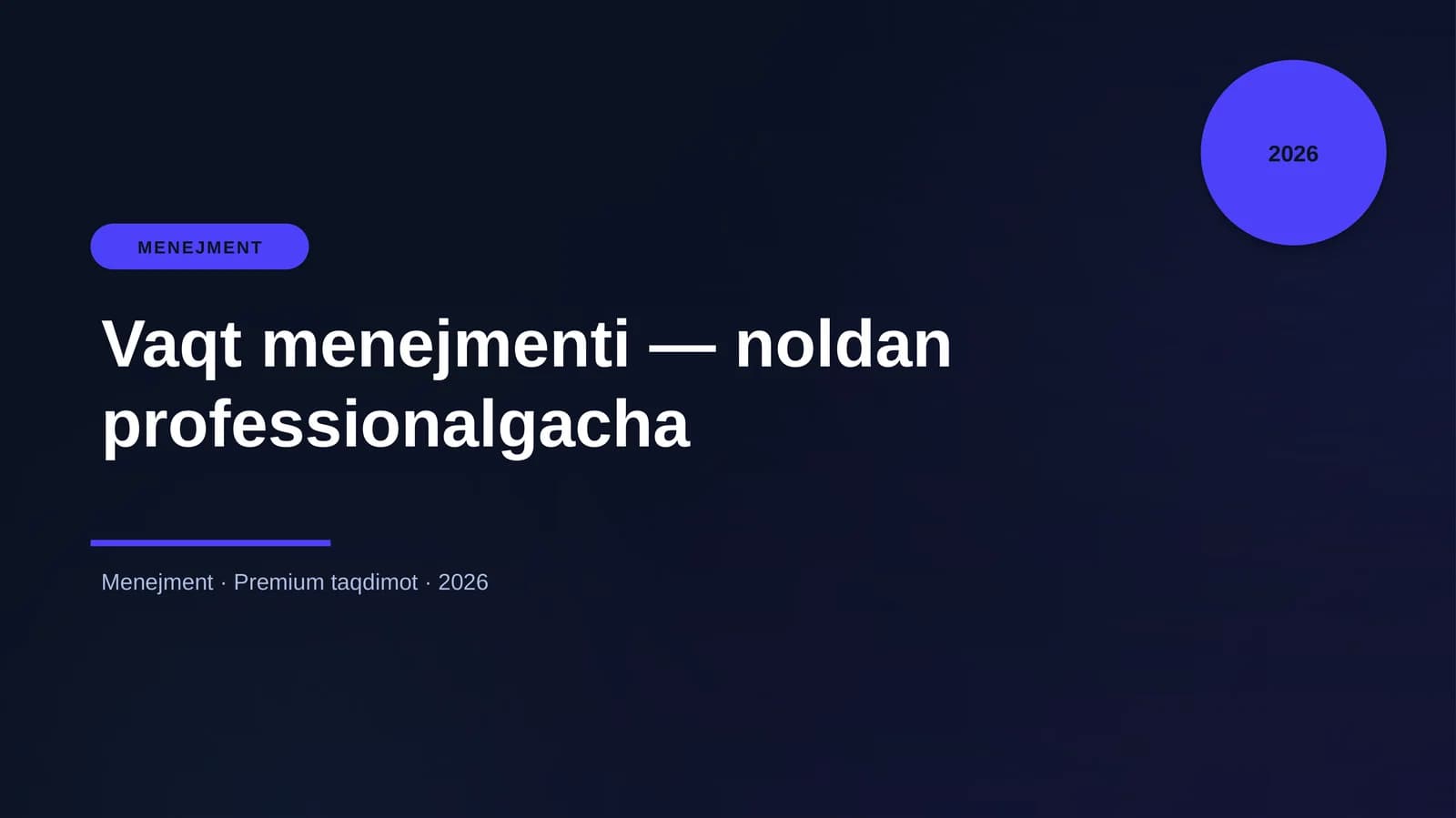 2026

MENEJMENT

Vaqt menejmenti — noldan professionalgacha

Menejment · Premium taqdimot · 2026